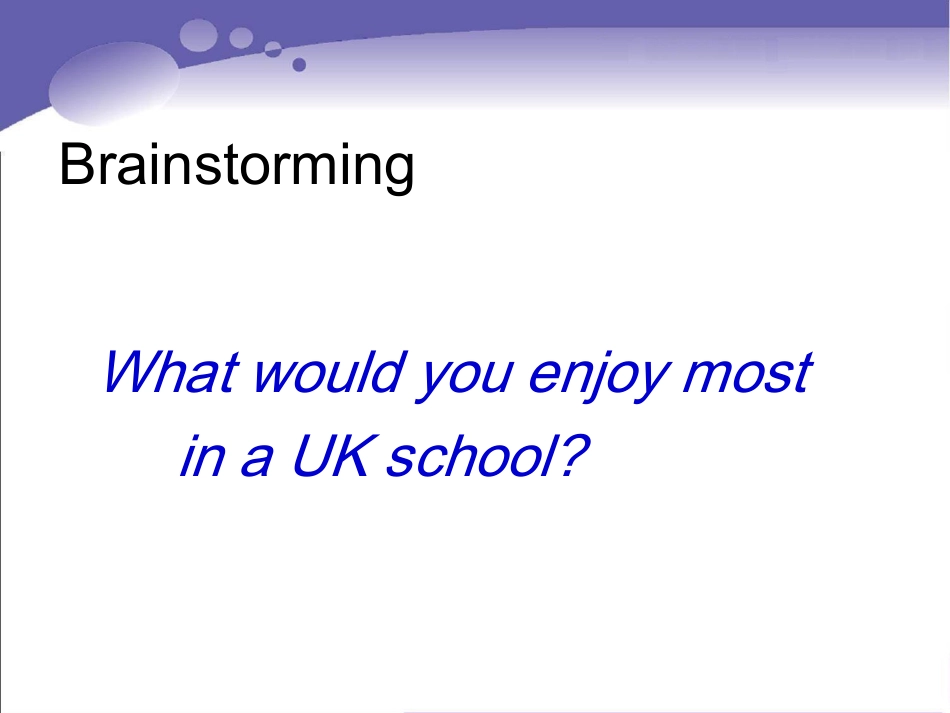 Brainstorming

What would you enjoy most in a UK school?